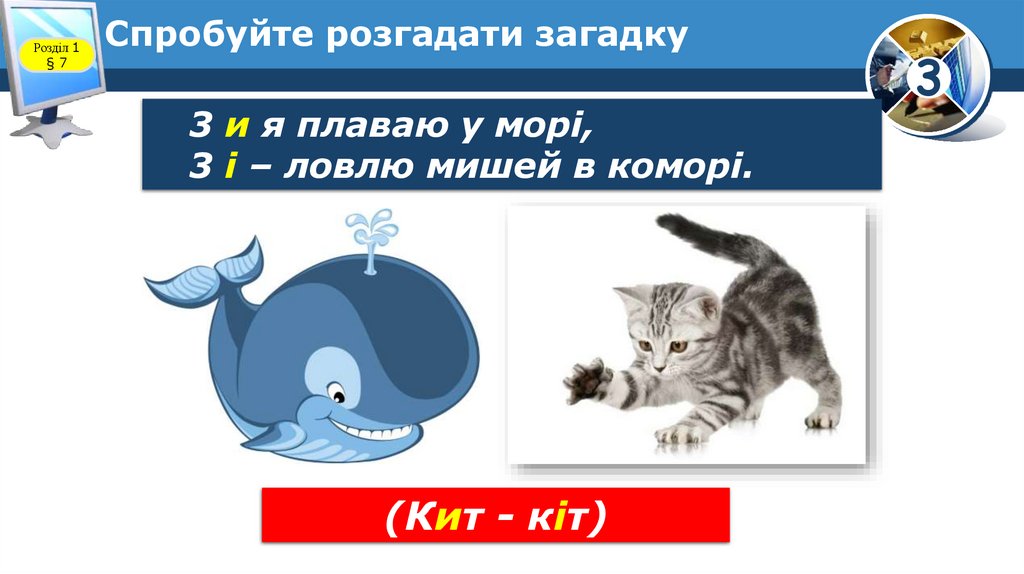 Розділ 1
§ 7

Спробуйте розгадати загадку

3

З и я плаваю у морі,
З і – ловлю мишей в коморі.

(Кит - кіт)